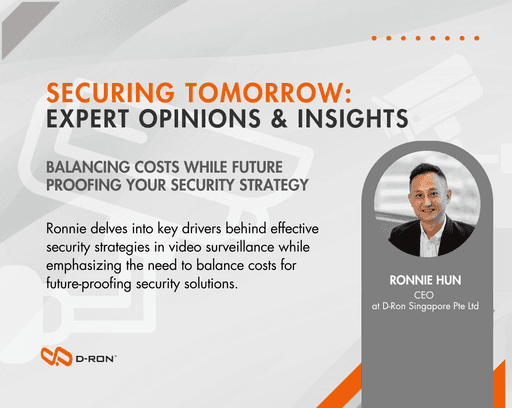 SECURING TOMORROW:
EXPERT OPINIONS & INSIGHTS

BALANCING COSTS WHILE FUTURE PROOFING YOUR SECURITY STRATEGY

Ronnie delves into key drivers behind effective security strategies in video surveillance while emphasizing the need to balance costs for future-proofing security solutions.

RONNIE HUN
CEO
at D-Ron Singapore Pte Ltd

D-RON™